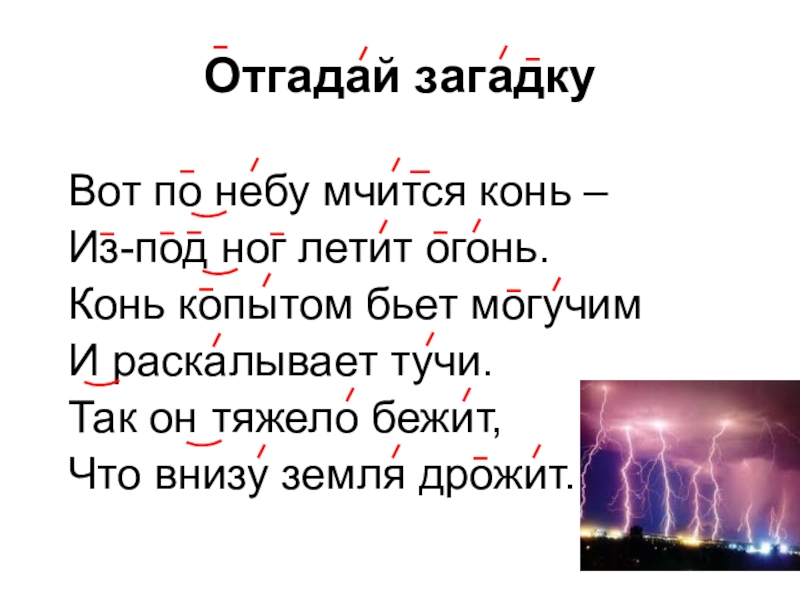 Отгадай загадку

Вот по небу мчится конь –
Из-под ног летит огонь.
Конь копытом бьет могучим
И раскалывает тучи.
Так он тяжело бежит,
Что внизу земля дрожит.